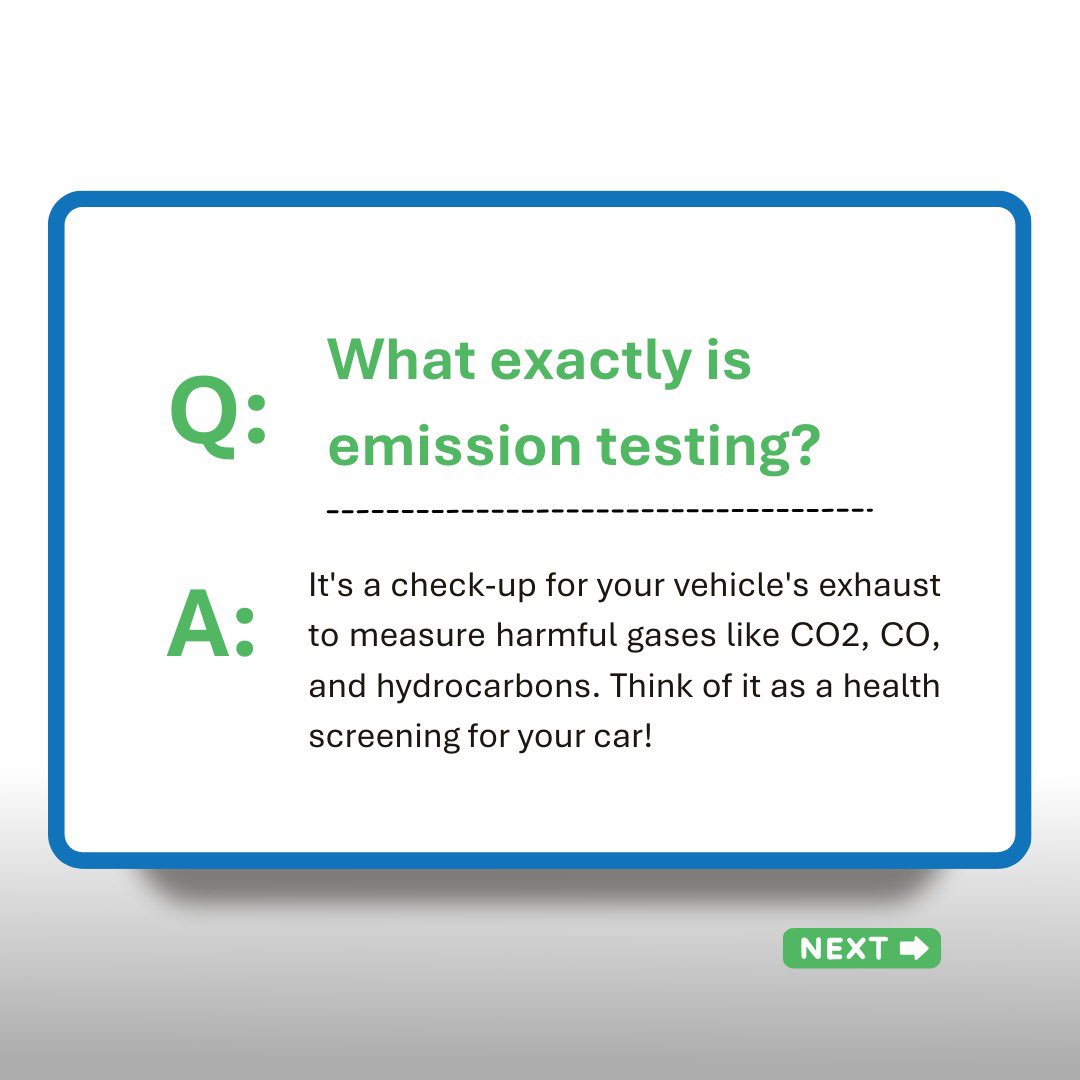 Q: What exactly is emission testing?

A: It's a check-up for your vehicle's exhaust to measure harmful gases like CO2, CO, and hydrocarbons. Think of it as a health screening for your car!

NEXT